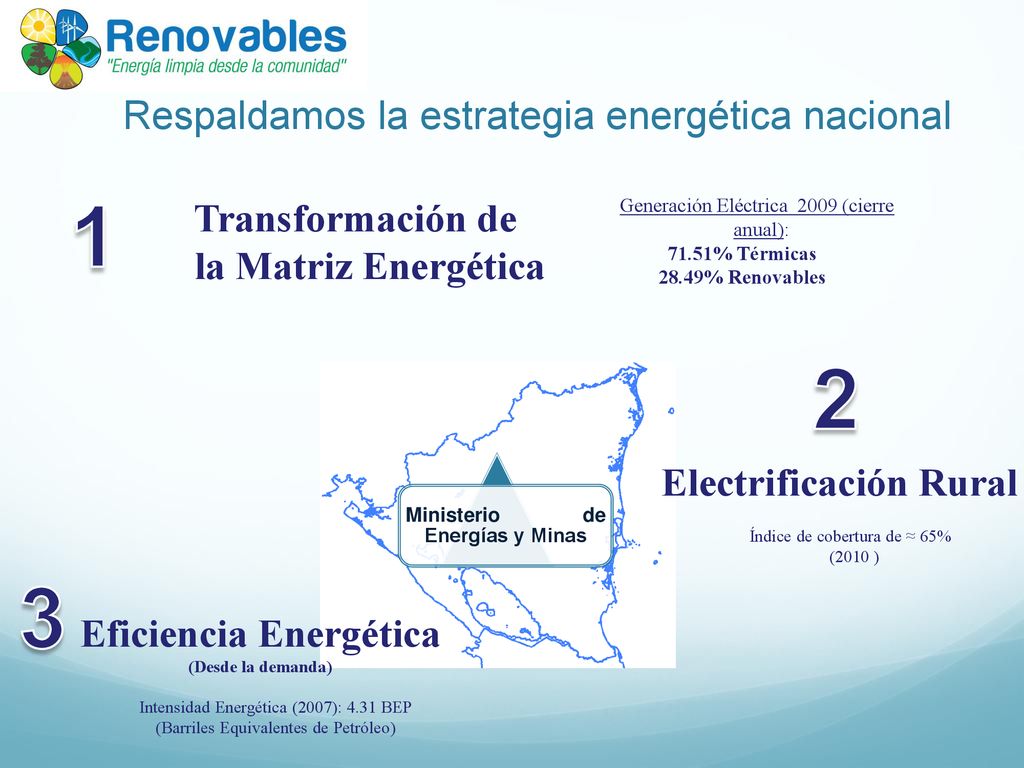 Renovables
"Energía limpia desde la comunidad"

Respaldamos la estrategia energética nacional

1

Transformación de la Matriz Energética

Generación Eléctrica 2009 (cierre anual):
71.51% Térmicas
28.49% Renovables

Ministerio de Energías y Minas

2

Electrificación Rural

Índice de cobertura de ≈ 65% (2010 )

3 Eficiencia Energética
(Desde la demanda)

Intensidad Energética (2007): 4.31 BEP
(Barriles Equivalentes de Petróleo)